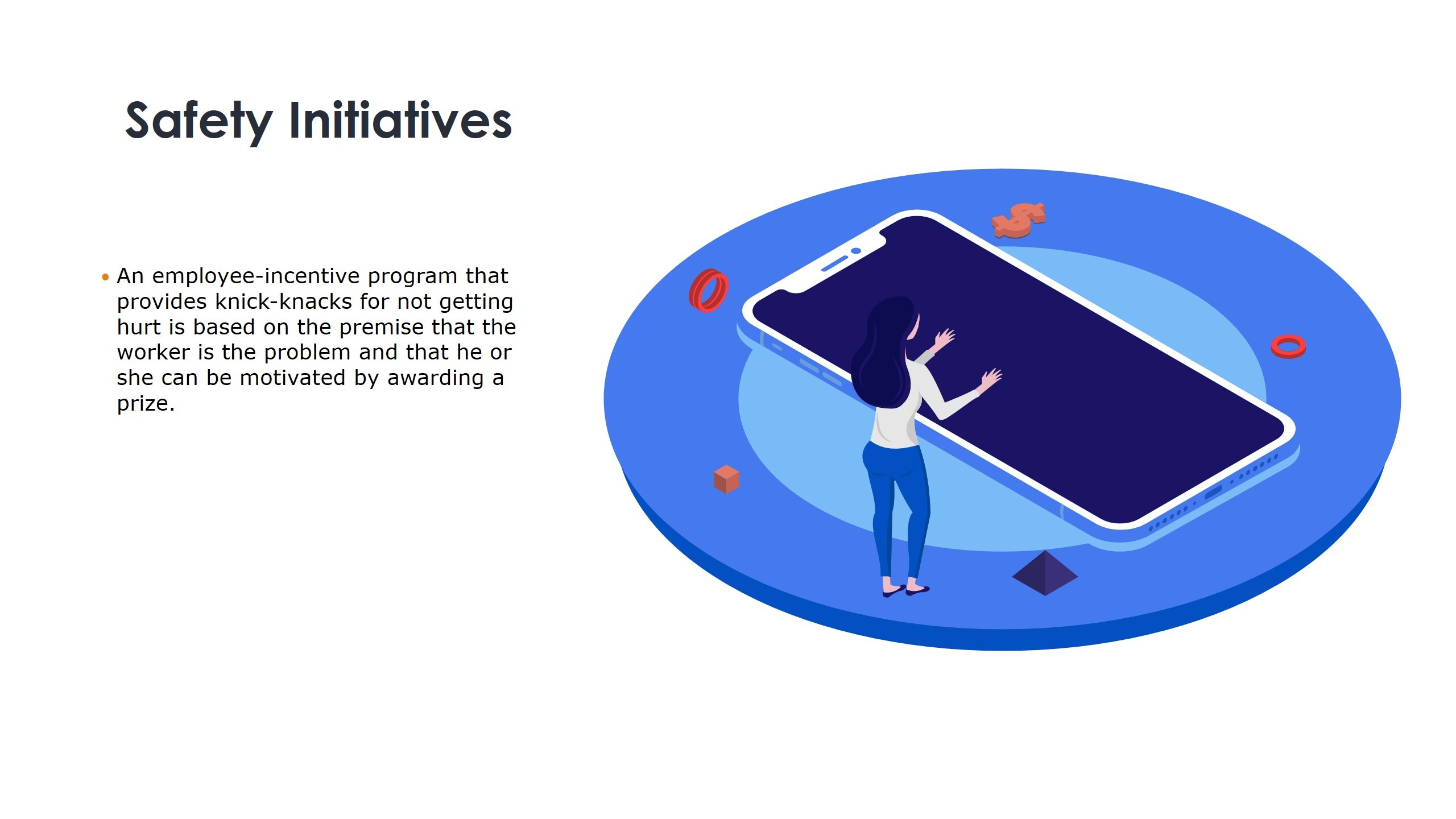 Safety Initiatives

• An employee-incentive program that provides knick-knacks for not getting hurt is based on the premise that the worker is the problem and that he or she can be motivated by awarding a prize.